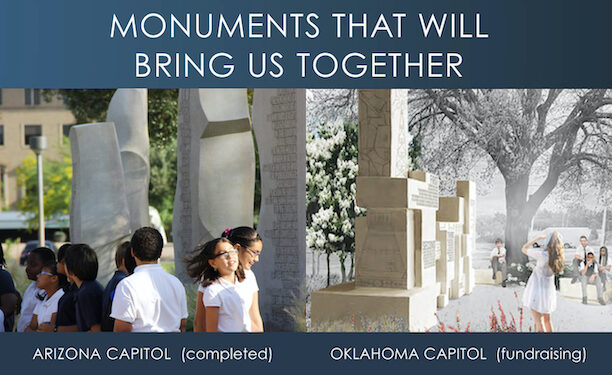 MONUMENTS THAT WILL BRING US TOGETHER

ARIZONA CAPITOL (completed)

OKLAHOMA CAPITOL (fundraising)